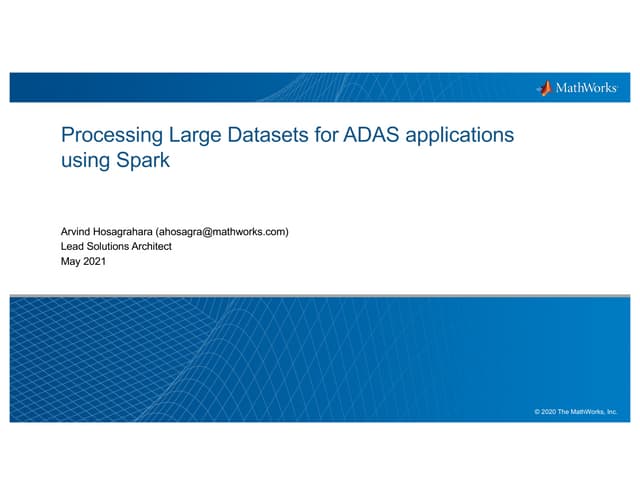 MathWorks

Processing Large Datasets for ADAS applications using Spark

Arvind Hosagrahara (ahosagra@mathworks.com)
Lead Solutions Architect
May 2021

© 2020 The MathWorks, Inc.